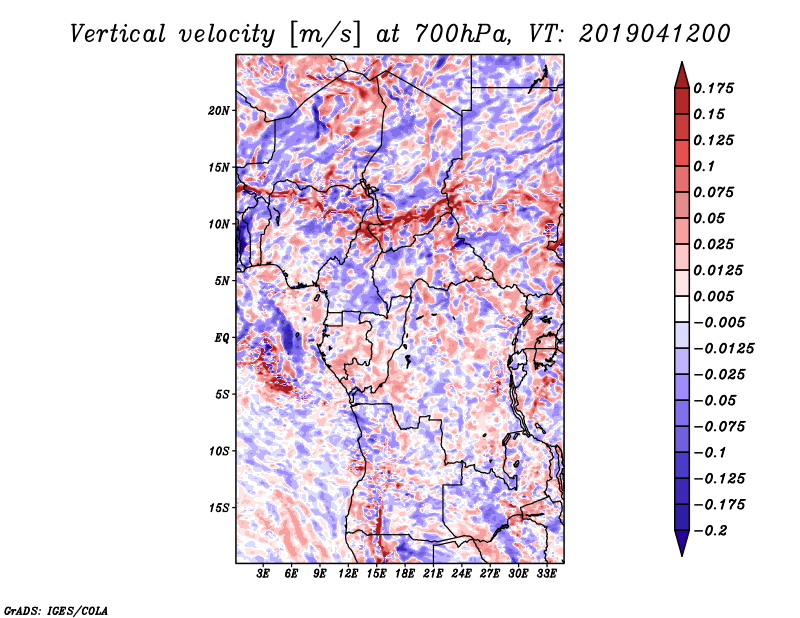 Vertical velocity [m/s] at 700hPa, VT: 2019041200

20N
15N
10N
5N
EQ
5S
10S
15S

3E 6E 9E 12E 15E 18E 21E 24E 27E 30E 33E

0.175
0.15
0.125
0.1
0.075
0.05
0.025
0.0125
0.005
−0.005
−0.0125
−0.025
−0.05
−0.075
−0.1
−0.125
−0.175
−0.2

GrADS: IGES/COLA